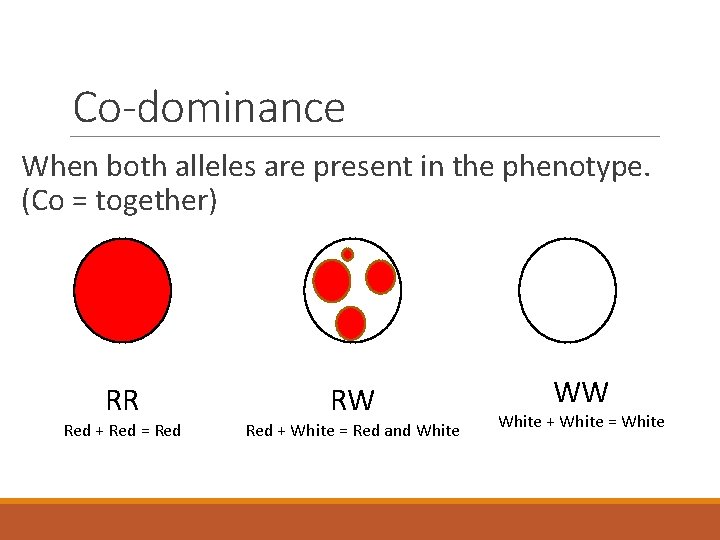 Co-dominance

When both alleles are present in the phenotype. (Co = together)

RR
Red + Red = Red

RW
Red + White = Red and White

WW
White + White = White